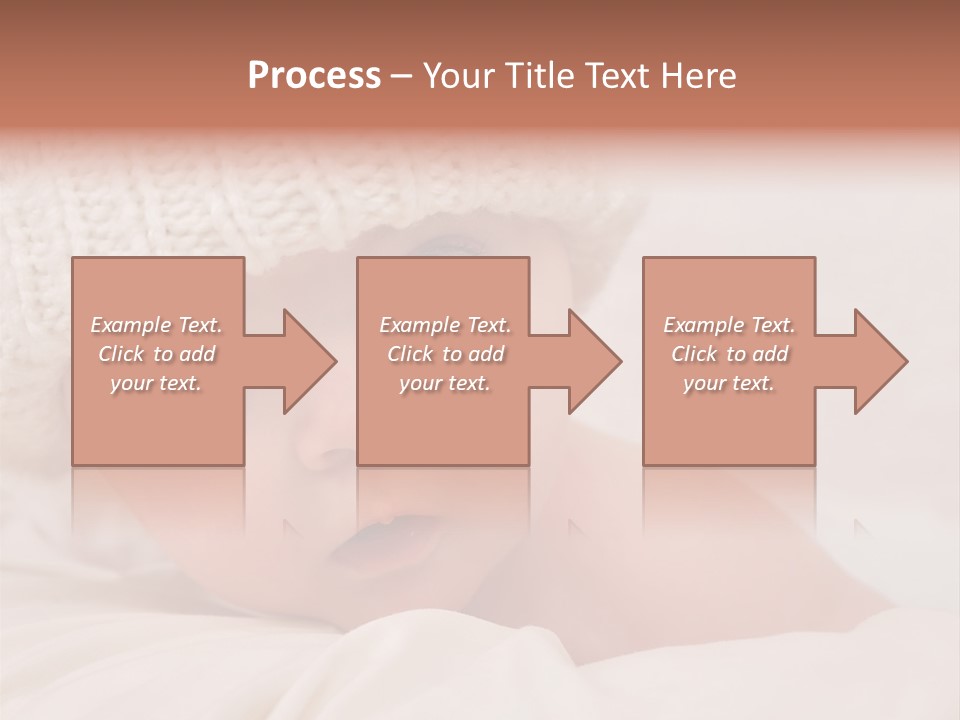 Process – Your Title Text Here

Example Text. Click to add your text.

Example Text. Click to add your text.

Example Text. Click to add your text.